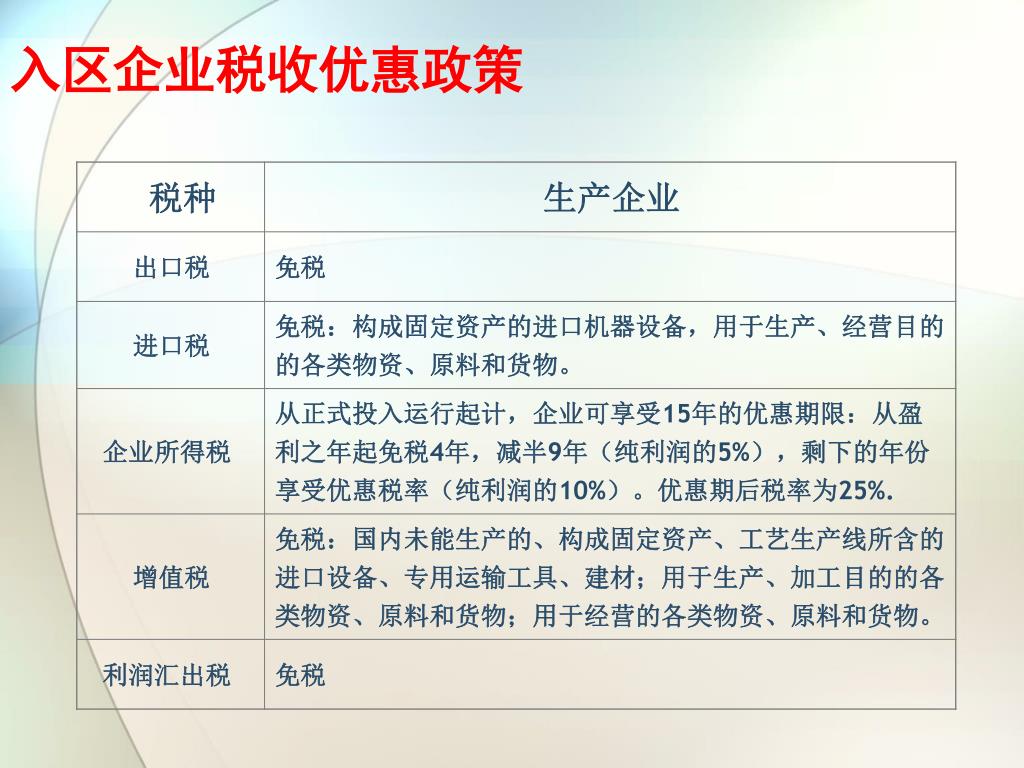 入区企业税收优惠政策

| 税种 | 生产企业 |
|---|---|
| 出口税 | 免税 |
| 进口税 | 免税：构成固定资产的进口机器设备，用于生产、经营目的的各类物资、原料和货物。 |
| 企业所得税 | 从正式投入运行起计，企业可享受15年的优惠期限：从盈利之年起免税4年，减半9年（纯利润的5%），剩下的年份享受优惠税率（纯利润的10%）。优惠期后税率为25%. |
| 增值税 | 免税：国内未能生产的、构成固定资产、工艺生产线所含的进口设备、专用运输工具、建材；用于生产、加工目的的各类物资、原料和货物；用于经营的各类物资、原料和货物。 |
| 利润汇出税 | 免税 |